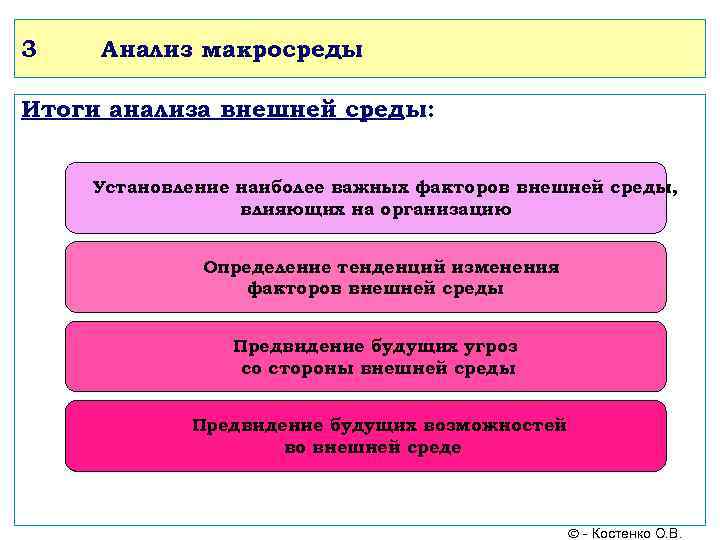 3 Анализ макросреды

Итоги анализа внешней среды:

Установление наиболее важных факторов внешней среды, влияющих на организацию

Определение тенденций изменения факторов внешней среды

Предвидение будущих угроз со стороны внешней среды

Предвидение будущих возможностей во внешней среде

© - Костенко О.В.